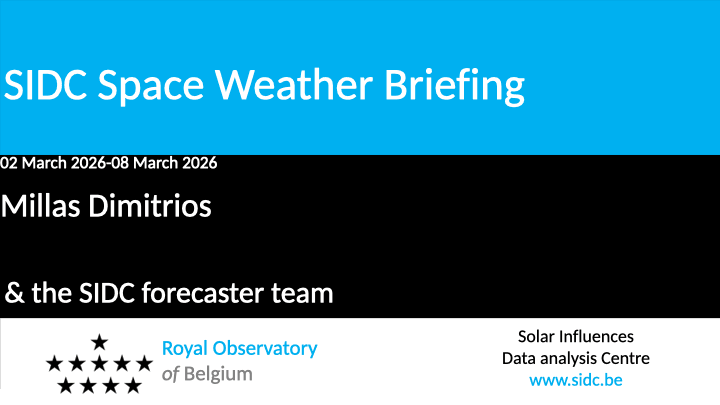 SIDC Space Weather Briefing

02 March 2026-08 March 2026

Millas Dimitrios

& the SIDC forecaster team

Royal Observatory
of Belgium

Solar Influences
Data analysis Centre
www.sidc.be